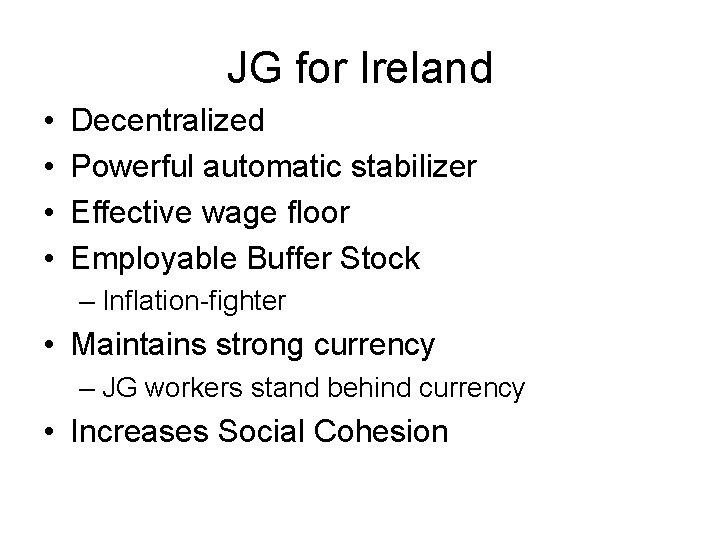 JG for Ireland

• Decentralized
• Powerful automatic stabilizer
• Effective wage floor
• Employable Buffer Stock
  – Inflation-fighter
• Maintains strong currency
  – JG workers stand behind currency
• Increases Social Cohesion